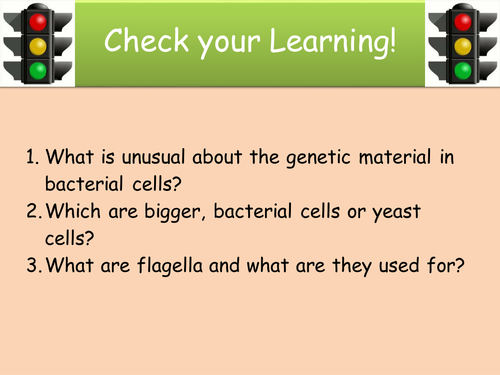 Check your Learning!

1. What is unusual about the genetic material in bacterial cells?
2. Which are bigger, bacterial cells or yeast cells?
3. What are flagella and what are they used for?